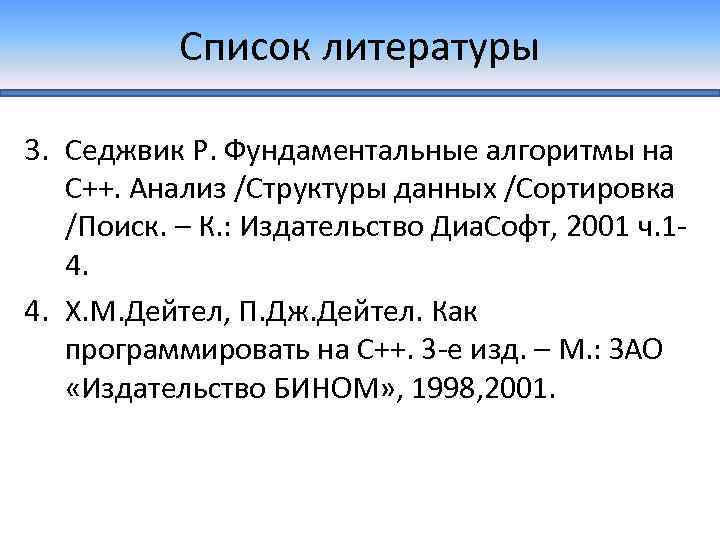 Список литературы

3. Седжвик Р. Фундаментальные алгоритмы на С++. Анализ /Структуры данных /Сортировка /Поиск. – К.: Издательство ДиаСофт, 2001 ч.1-4.

4. Х.М.Дейтел, П.Дж.Дейтел. Как программировать на С++. 3-е изд. – М.: ЗАО «Издательство БИНОМ», 1998,2001.